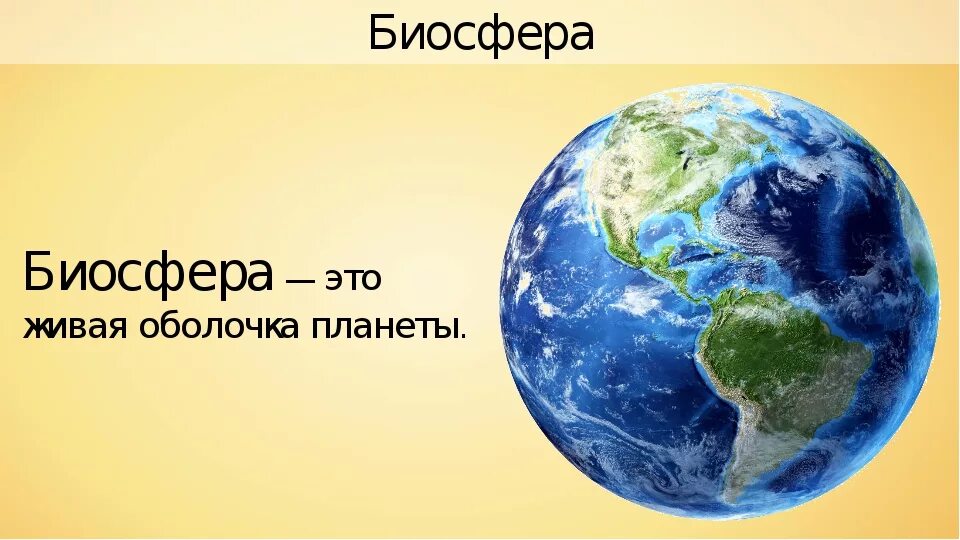 Биосфера

Биосфера — это живая оболочка планеты.